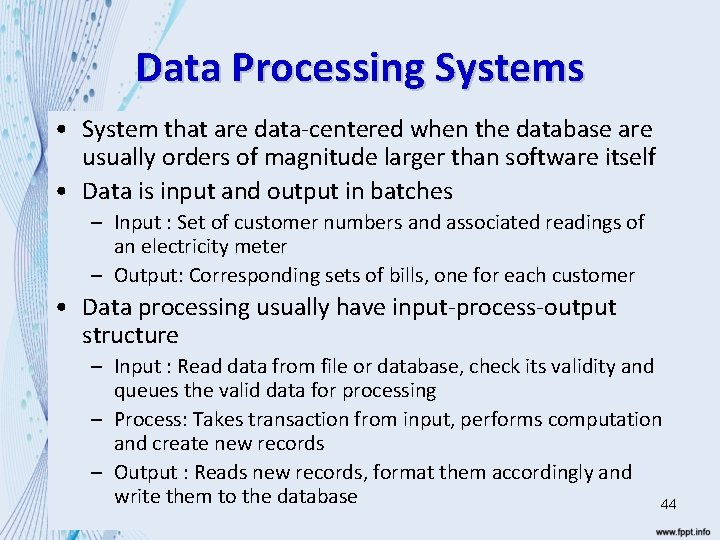 Data Processing Systems

• System that are data-centered when the database are usually orders of magnitude larger than software itself

• Data is input and output in batches
– Input : Set of customer numbers and associated readings of an electricity meter
– Output: Corresponding sets of bills, one for each customer

• Data processing usually have input-process-output structure
– Input : Read data from file or database, check its validity and queues the valid data for processing
– Process: Takes transaction from input, performs computation and create new records
– Output : Reads new records, format them accordingly and write them to the database

44

www.fppt.info